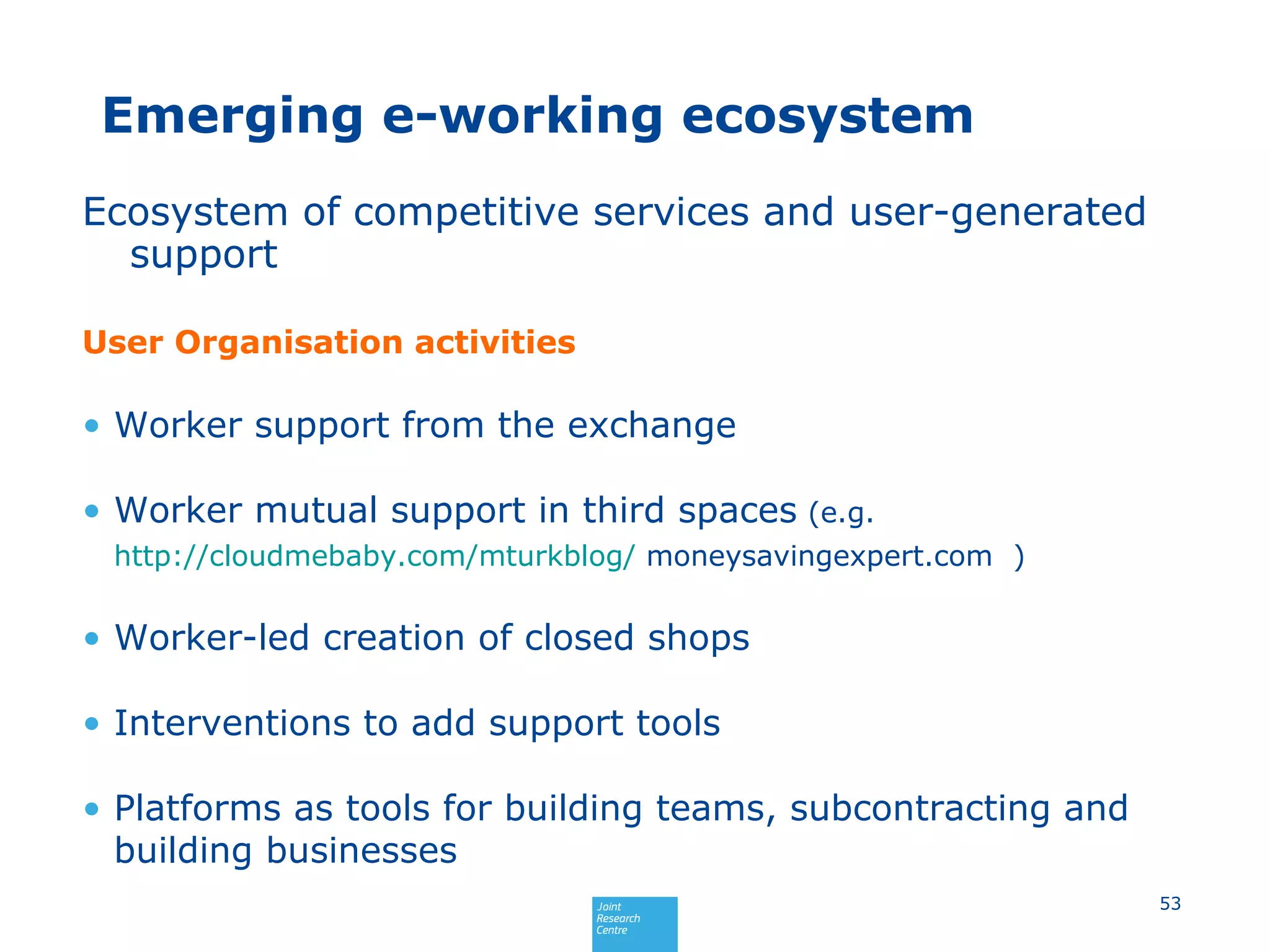 Emerging e-working ecosystem

Ecosystem of competitive services and user-generated support

User Organisation activities

• Worker support from the exchange

• Worker mutual support in third spaces (e.g. http://cloudmebaby.com/mturkblog/ moneysavingexpert.com )

• Worker-led creation of closed shops

• Interventions to add support tools

• Platforms as tools for building teams, subcontracting and building businesses

Joint Research Centre

53